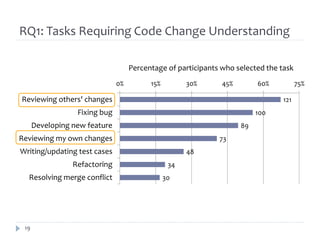 RQ1: Tasks Requiring Code Change Understanding

Percentage of participants who selected the task

0% 15% 30% 45% 60% 75%

Reviewing others' changes 121
Fixing bug 100
Developing new feature 89
Reviewing my own changes 73
Writing/updating test cases 48
Refactoring 34
Resolving merge conflict 30

19